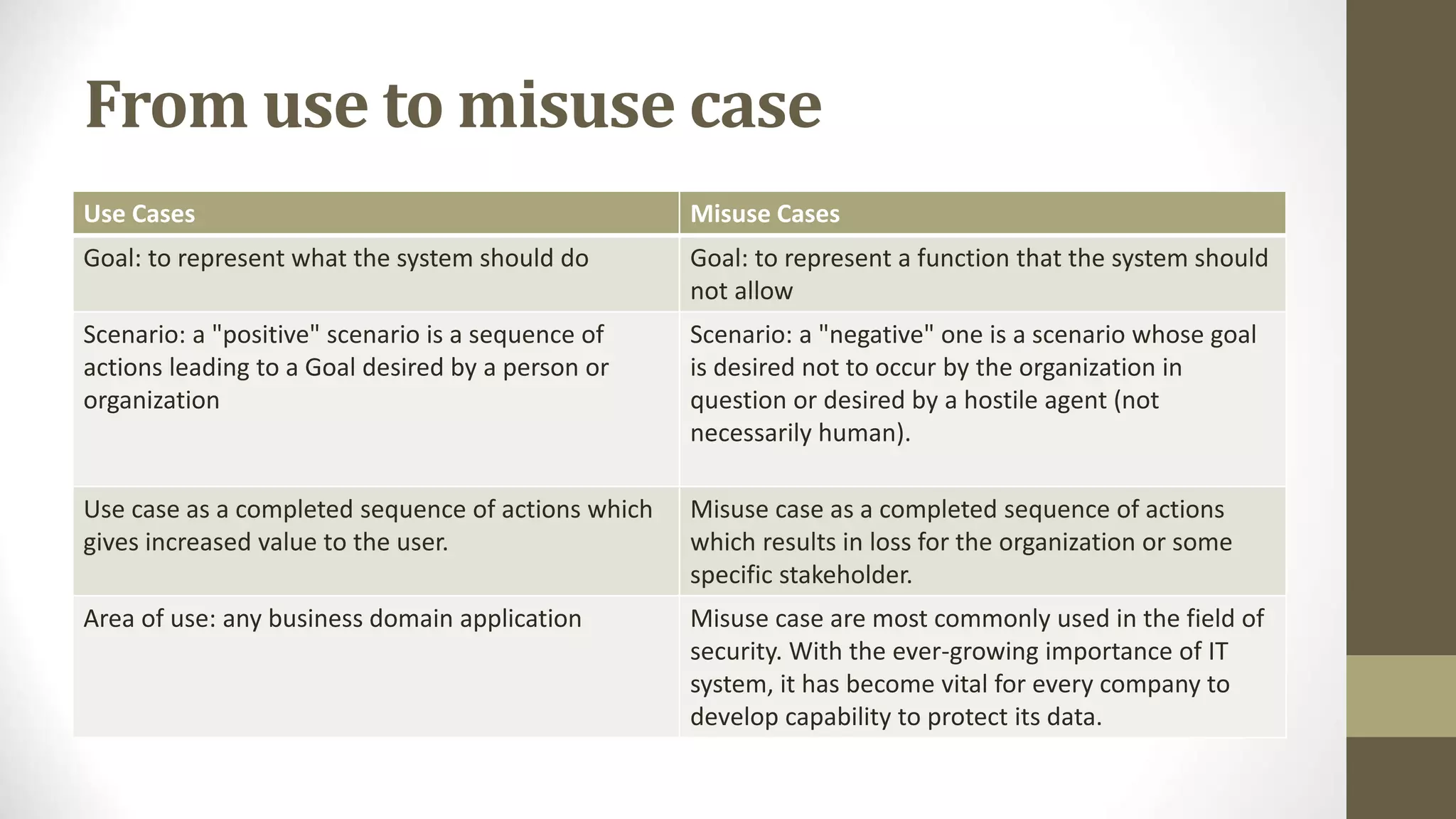 From use to misuse case

| Use Cases | Misuse Cases |
|---|---|
| Goal: to represent what the system should do | Goal: to represent a function that the system should not allow |
| Scenario: a "positive" scenario is a sequence of actions leading to a Goal desired by a person or organization | Scenario: a "negative" one is a scenario whose goal is desired not to occur by the organization in question or desired by a hostile agent (not necessarily human). |
| Use case as a completed sequence of actions which gives increased value to the user. | Misuse case as a completed sequence of actions which results in loss for the organization or some specific stakeholder. |
| Area of use: any business domain application | Misuse case are most commonly used in the field of security. With the ever-growing importance of IT system, it has become vital for every company to develop capability to protect its data. |